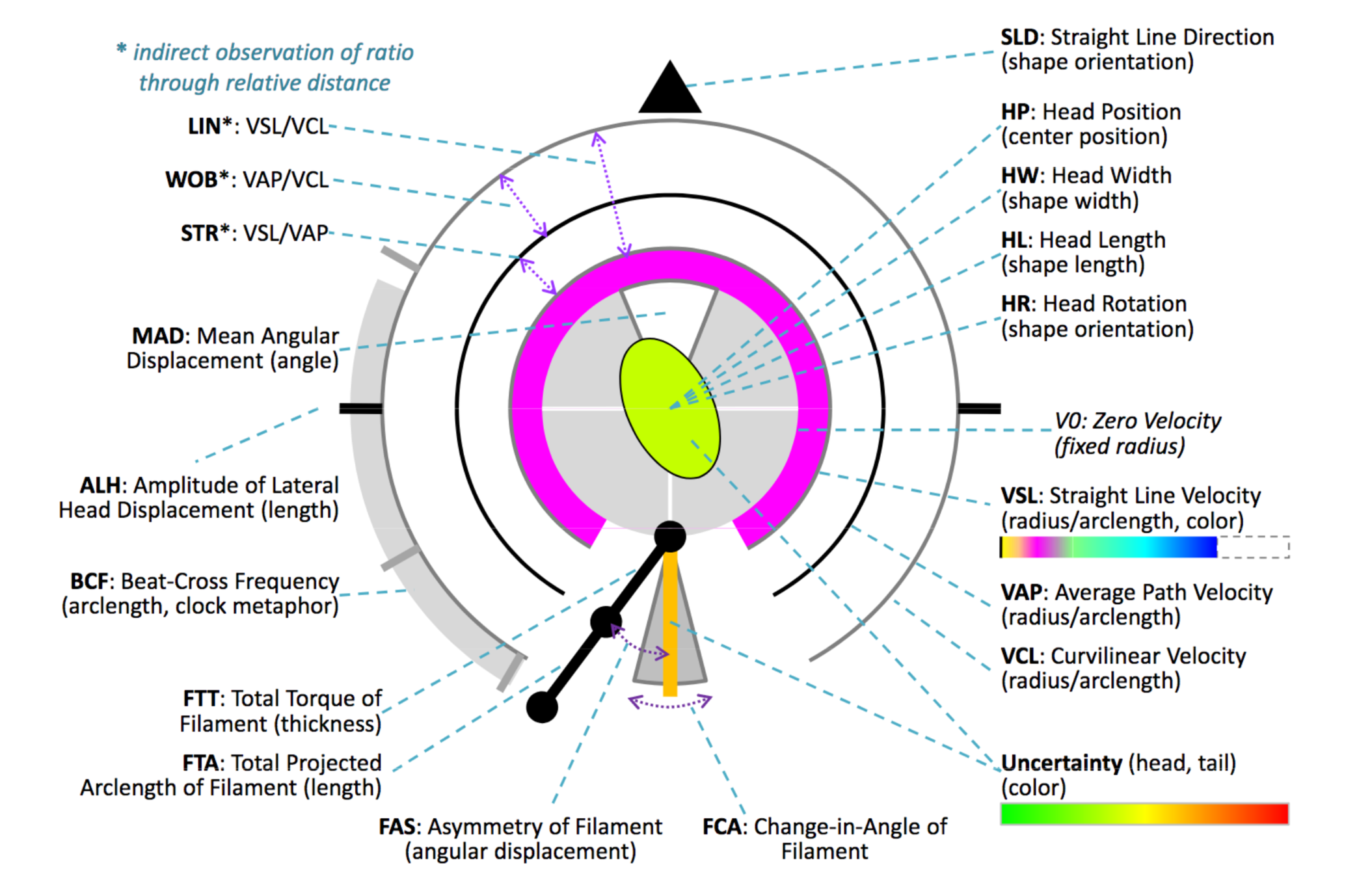 * indirect observation of ratio through relative distance

LIN*: VSL/VCL

WOB*: VAP/VCL

STR*: VSL/VAP

MAD: Mean Angular Displacement (angle)

ALH: Amplitude of Lateral Head Displacement (length)

BCF: Beat-Cross Frequency (arclength, clock metaphor)

FTT: Total Torque of Filament (thickness)

FTA: Total Projected Arclength of Filament (length)

FAS: Asymmetry of Filament (angular displacement)

FCA: Change-in-Angle of Filament

SLD: Straight Line Direction (shape orientation)

HP: Head Position (center position)

HW: Head Width (shape width)

HL: Head Length (shape length)

HR: Head Rotation (shape orientation)

V0: Zero Velocity (fixed radius)

VSL: Straight Line Velocity (radius/arclength, color)

VAP: Average Path Velocity (radius/arclength)

VCL: Curvilinear Velocity (radius/arclength)

Uncertainty (head, tail) (color)